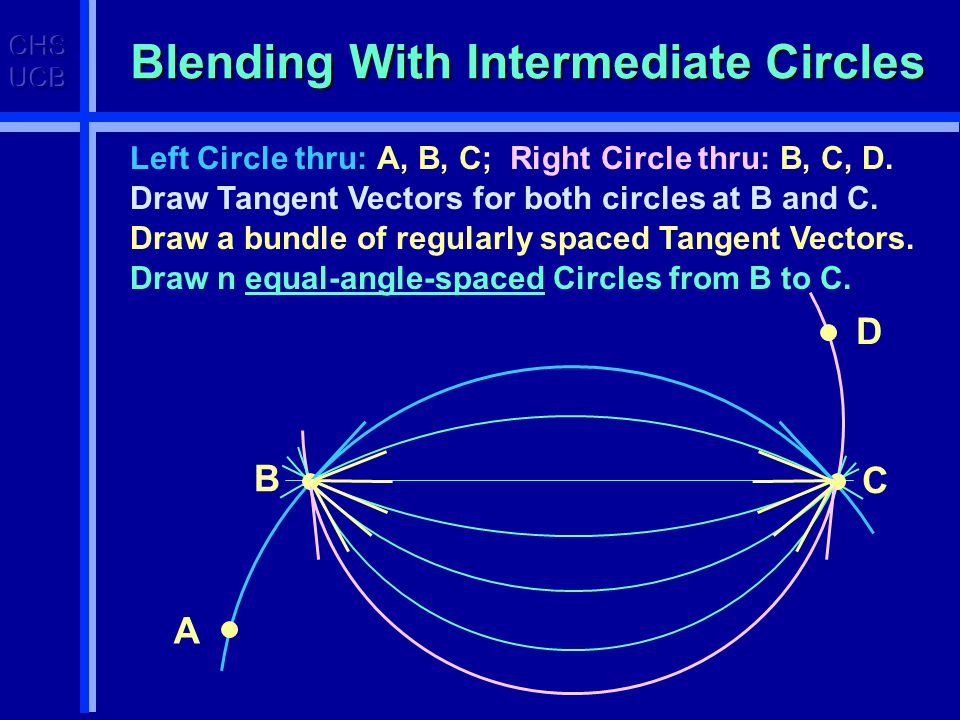 CHS
UCB

Blending With Intermediate Circles

Left Circle thru: A, B, C; Right Circle thru: B, C, D.
Draw Tangent Vectors for both circles at B and C.
Draw a bundle of regularly spaced Tangent Vectors.
Draw n equal-angle-spaced Circles from B to C.

D
B
C
A